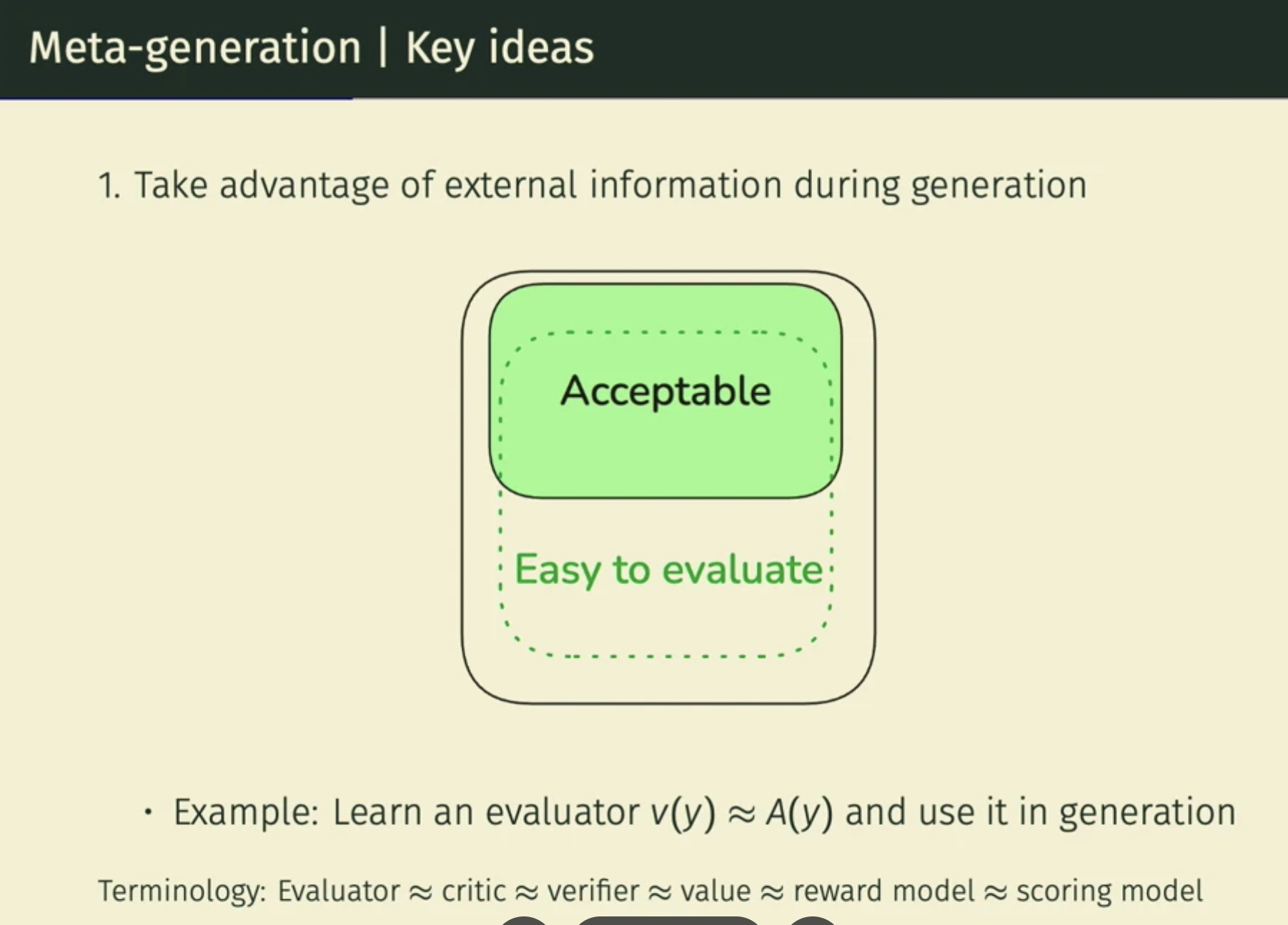 Meta-generation | Key ideas

1. Take advantage of external information during generation

Acceptable

Easy to evaluate

• Example: Learn an evaluator $v(y) \approx A(y)$ and use it in generation

Terminology: Evaluator ≈ critic ≈ verifier ≈ value ≈ reward model ≈ scoring model